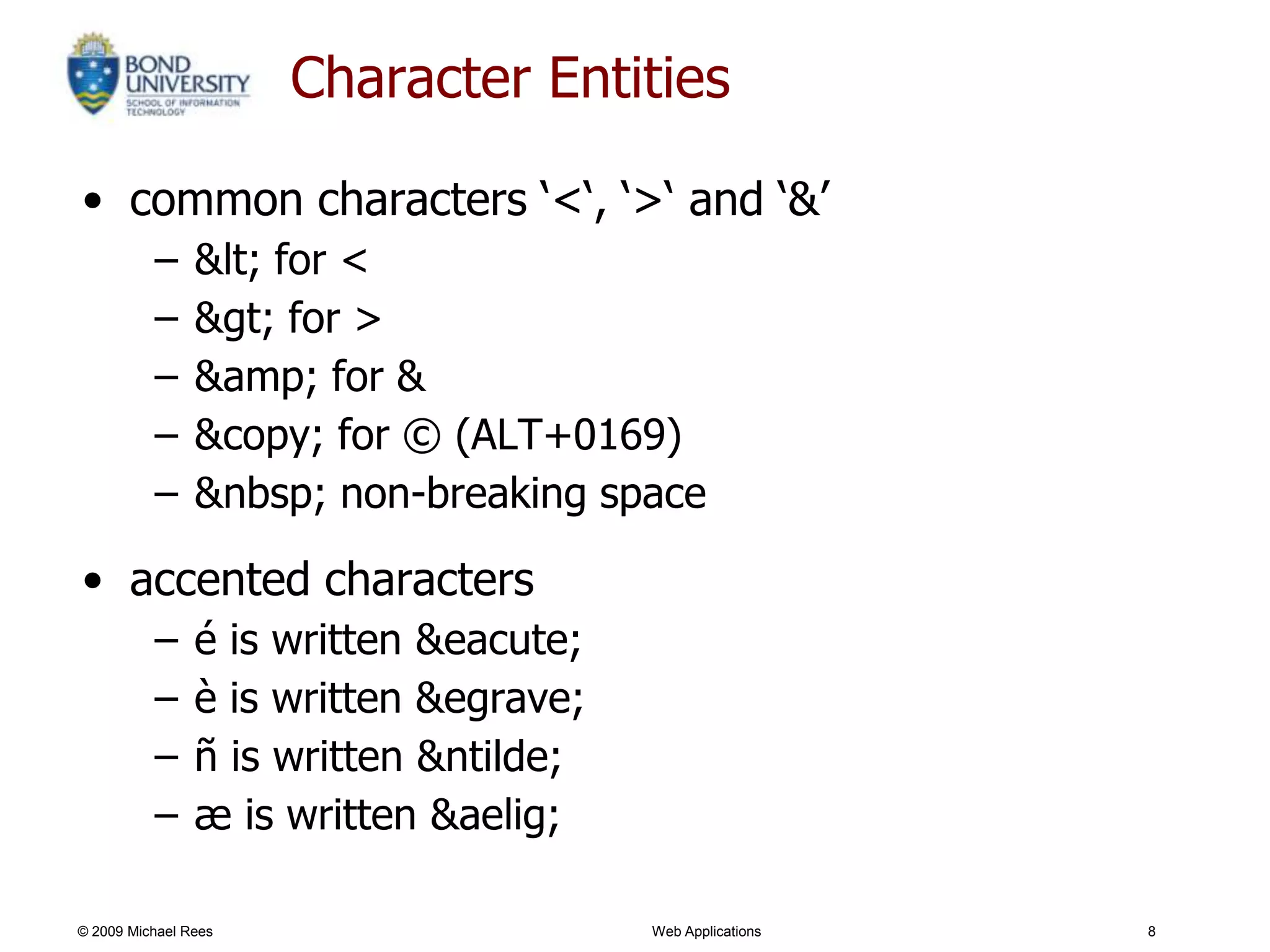 BOND UNIVERSITY
SCHOOL OF INFORMATION TECHNOLOGY

Character Entities

• common characters ‘<‘, ‘>‘ and ‘&’
– &lt; for <
– &gt; for >
– &amp; for &
– &copy; for © (ALT+0169)
– &nbsp; non-breaking space

• accented characters
– é is written &eacute;
– è is written &egrave;
– ñ is written &ntilde;
– æ is written &aelig;

© 2009 Michael Rees
Web Applications
8